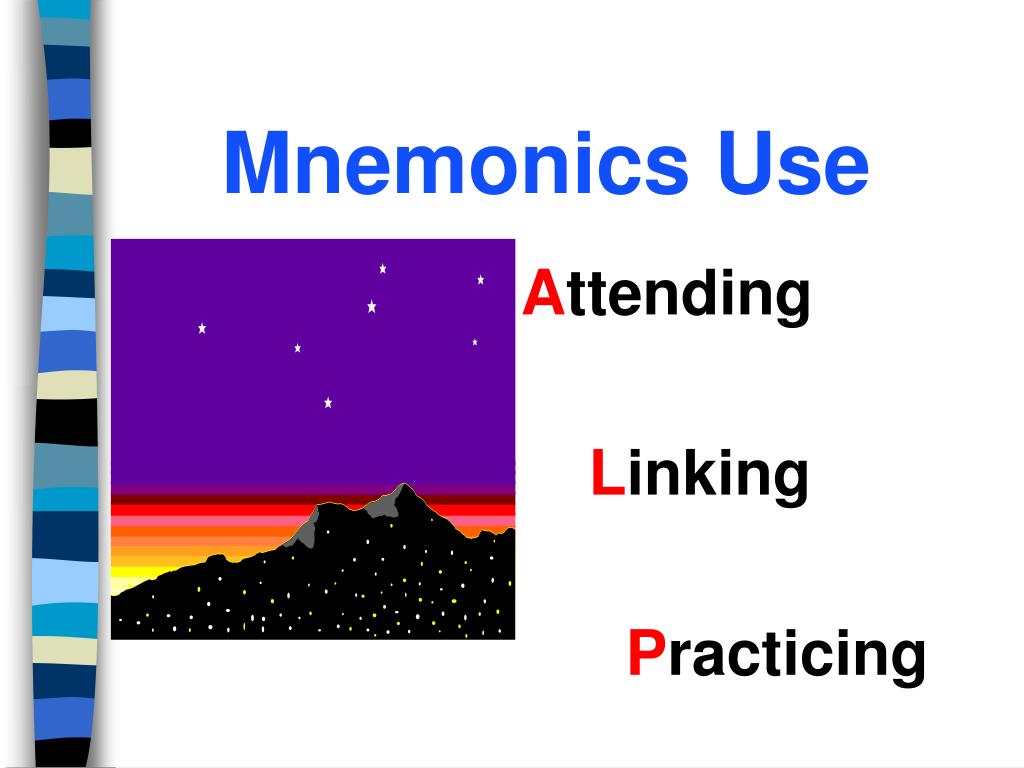 Mnemonics Use

Attending

Linking

Practicing